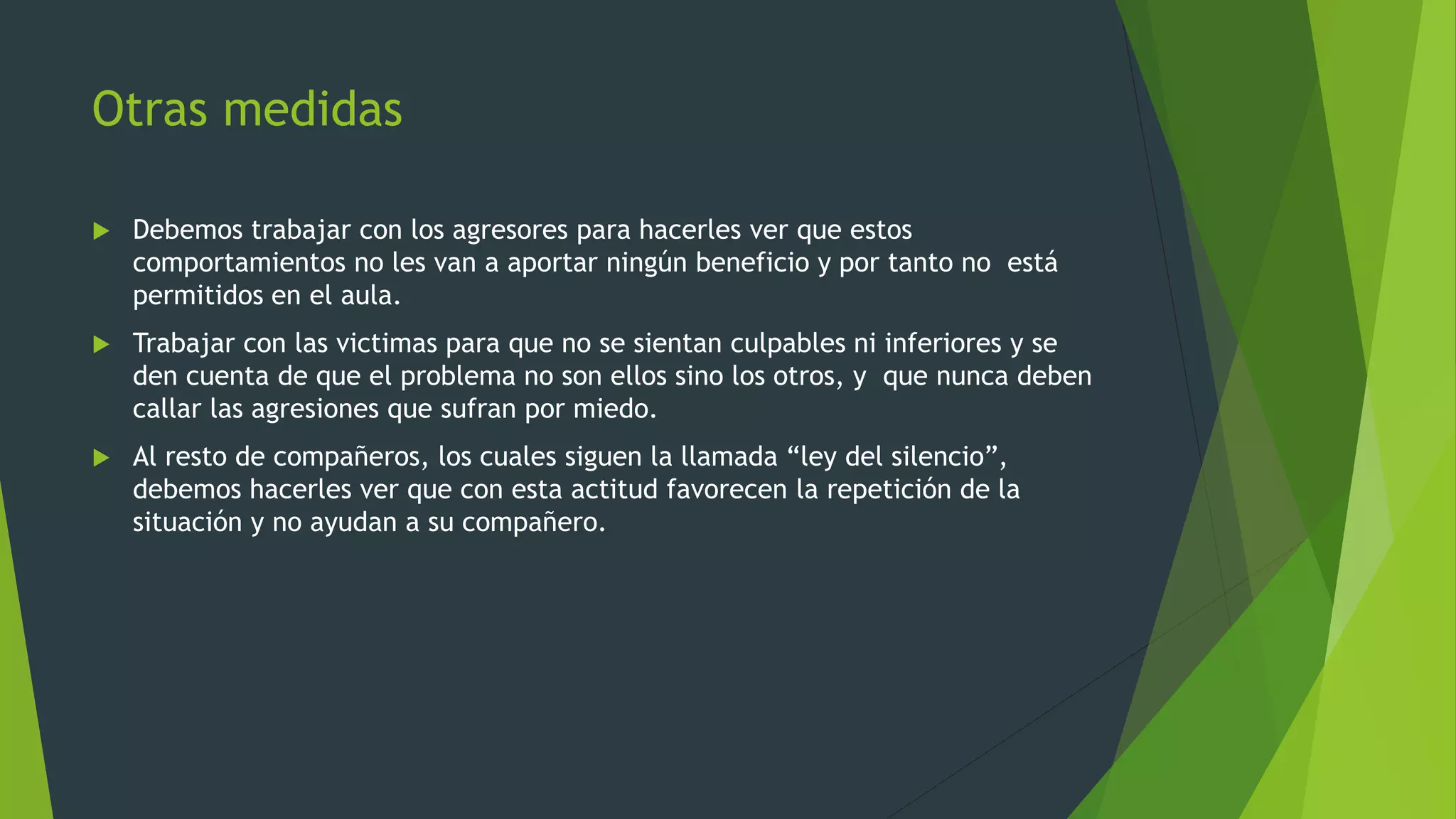 Otras medidas

Debemos trabajar con los agresores para hacerles ver que estos comportamientos no les van a aportar ningún beneficio y por tanto no está permitidos en el aula.

Trabajar con las victimas para que no se sientan culpables ni inferiores y se den cuenta de que el problema no son ellos sino los otros, y que nunca deben callar las agresiones que sufran por miedo.

Al resto de compañeros, los cuales siguen la llamada “ley del silencio”, debemos hacerles ver que con esta actitud favorecen la repetición de la situación y no ayudan a su compañero.